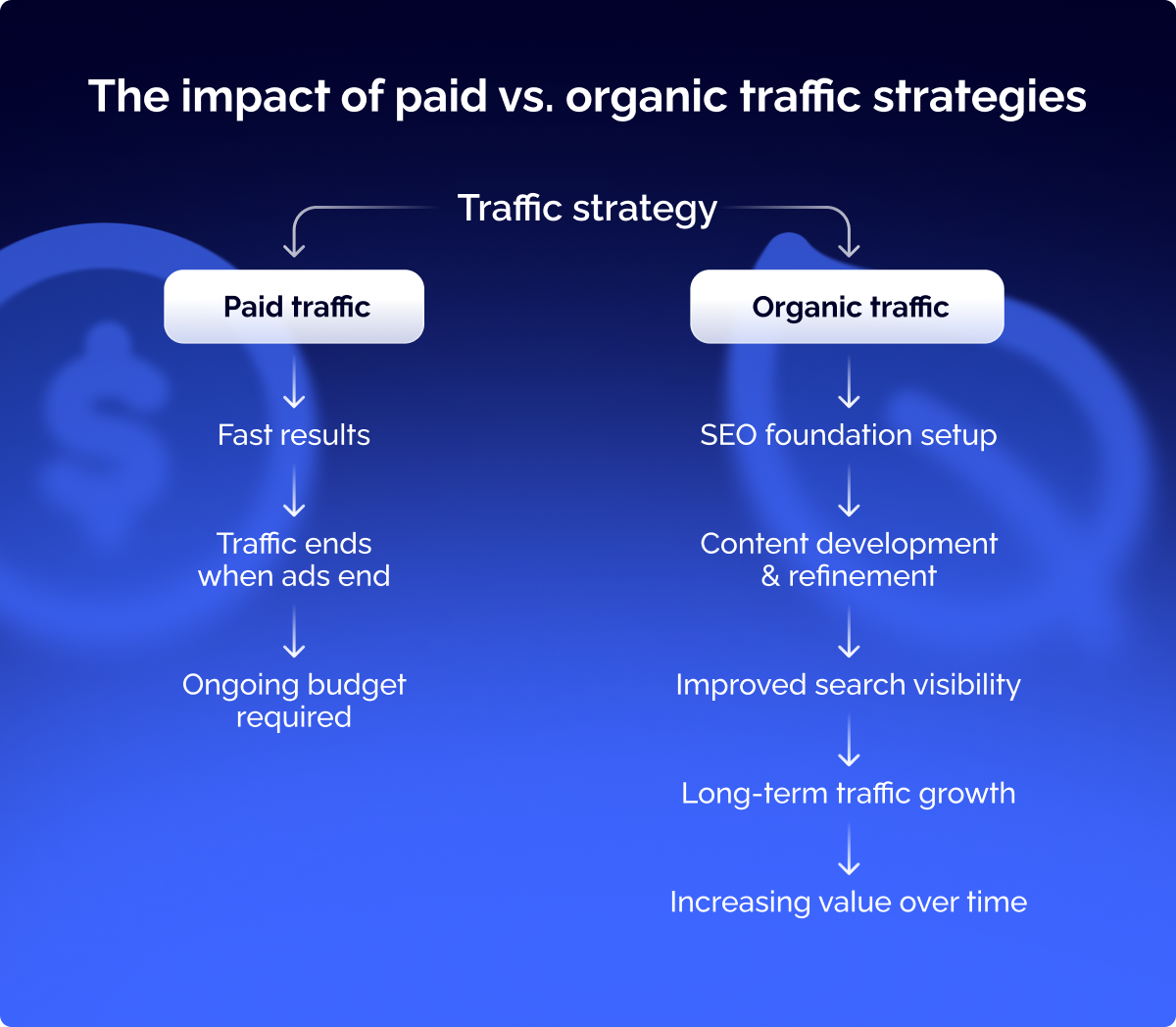 The impact of paid vs. organic traffic strategies

Traffic strategy

Paid traffic

Fast results

Traffic ends when ads end

Ongoing budget required

Organic traffic

SEO foundation setup

Content development & refinement

Improved search visibility

Long-term traffic growth

Increasing value over time